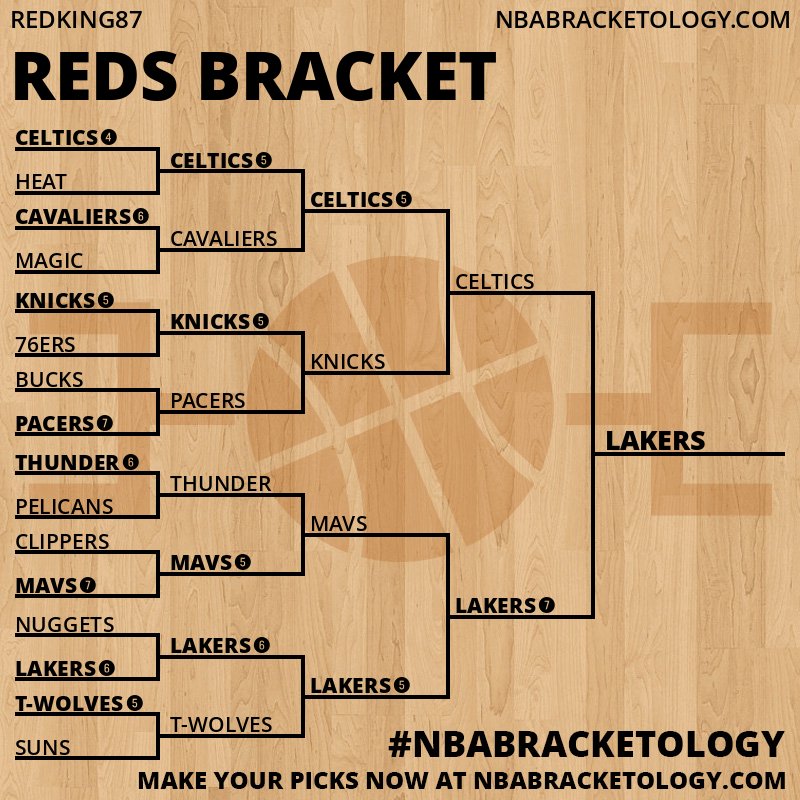 REDKING87
NBABRACKETOLOGY.COM

REDS BRACKET

CELTICS 4
HEAT
CAVALIERS 6
MAGIC
KNICKS 5
76ERS
BUCKS
PACERS 7
THUNDER 6
PELICANS
CLIPPERS
MAVS 7
NUGGETS
LAKERS 6
T-WOLVES 5
SUNS

CELTICS 5
CAVALIERS
KNICKS 5
PACERS
THUNDER
MAVS 5
LAKERS 6
T-WOLVES

CELTICS 5
KNICKS
MAVS
LAKERS 5

CELTICS
LAKERS 7

LAKERS

#NBABRACKETOLOGY
MAKE YOUR PICKS NOW AT NBABRACKETOLOGY.COM